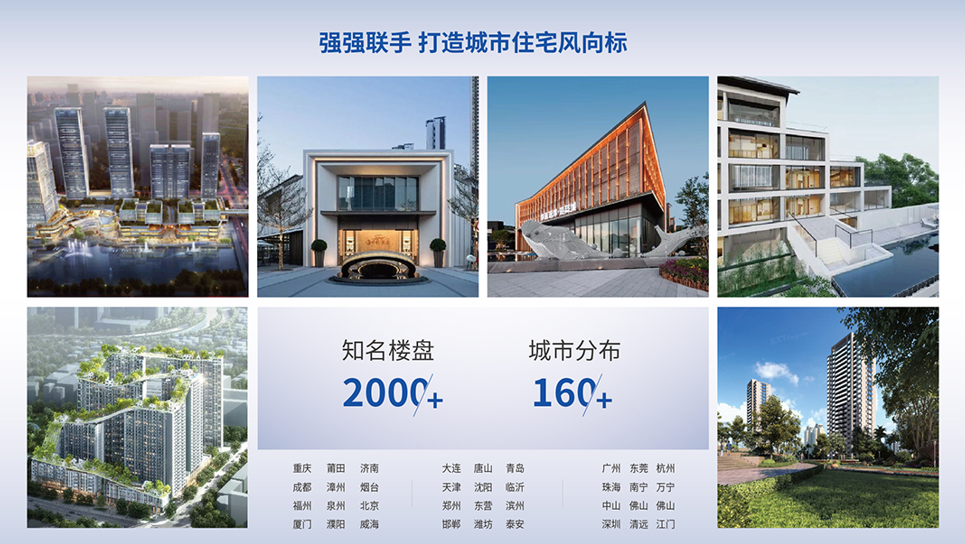 强强联手 打造城市住宅风向标

知名楼盘
2000+

城市分布
160+

重庆 莆田 济南
成都 漳州 烟台
福州 泉州 北京
厦门 濮阳 威海

大连 唐山 青岛
天津 沈阳 临沂
郑州 东营 滨州
邯郸 潍坊 泰安

广州 东莞 杭州
珠海 南宁 万宁
中山 佛山 佛山
深圳 清远 江门